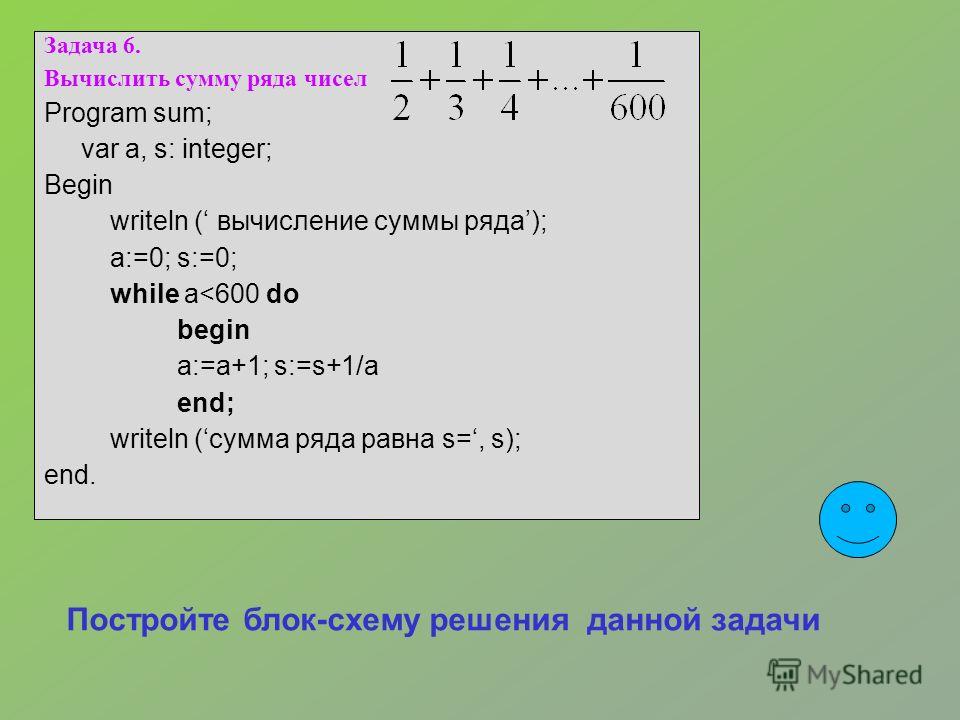 Задача 6.
Вычислить сумму ряда чисел $\frac{1}{2}+\frac{1}{3}+\frac{1}{4}+\ldots+\frac{1}{600}$

Program sum;
var a, s: integer;
Begin
writeln (‘ вычисление суммы ряда’);
a:=0; s:=0;
while a<600 do
begin
a:=a+1; s:=s+1/a
end;
writeln (‘сумма ряда равна s=‘, s);
end.

Постройте блок-схему решения данной задачи

MyShared